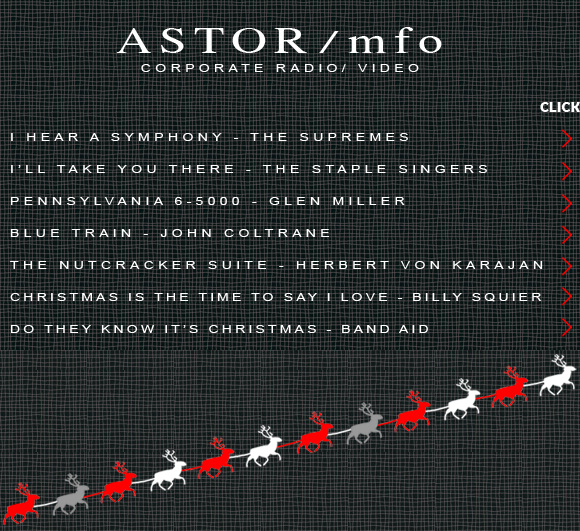 ASTOR/mfo
CORPORATE RADIO/ VIDEO

CLICK

I HEAR A SYMPHONY - THE SUPREMES

I'LL TAKE YOU THERE - THE STAPLE SINGERS

PENNSYLVANIA 6-5000 - GLEN MILLER

BLUE TRAIN - JOHN COLTRANE

THE NUTCRACKER SUITE - HERBERT VON KARAJAN

CHRISTMAS IS THE TIME TO SAY I LOVE - BILLY SQUIER

DO THEY KNOW IT'S CHRISTMAS - BAND AID